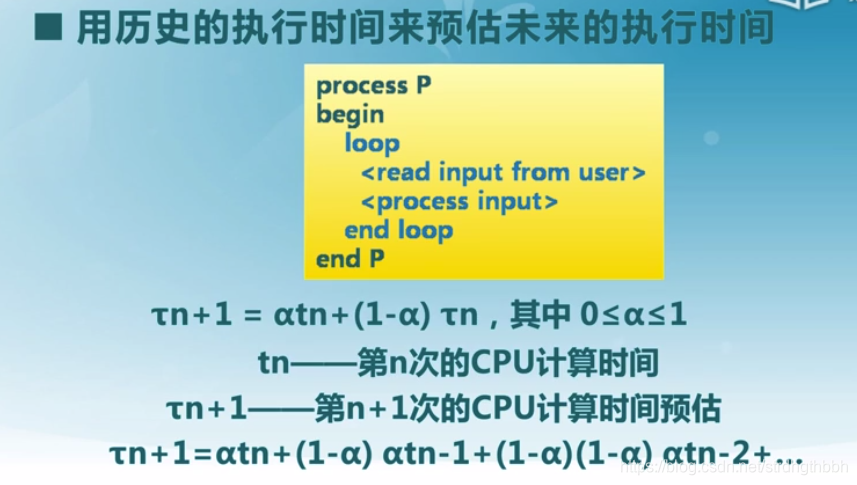 ■ 用历史的执行时间来预估未来的执行时间

process P
begin
loop
<read input from user>
<process input>
end loop
end P

τn+1 = αtn+(1-α) τn，其中 0≤α≤1

tn——第n次的CPU计算时间

τn+1——第n+1次的CPU计算时间预估

τn+1=αtn+(1-α) αtn-1+(1-α)(1-α) αtn-2+...

https://blog.csdn.net/strongthbbh